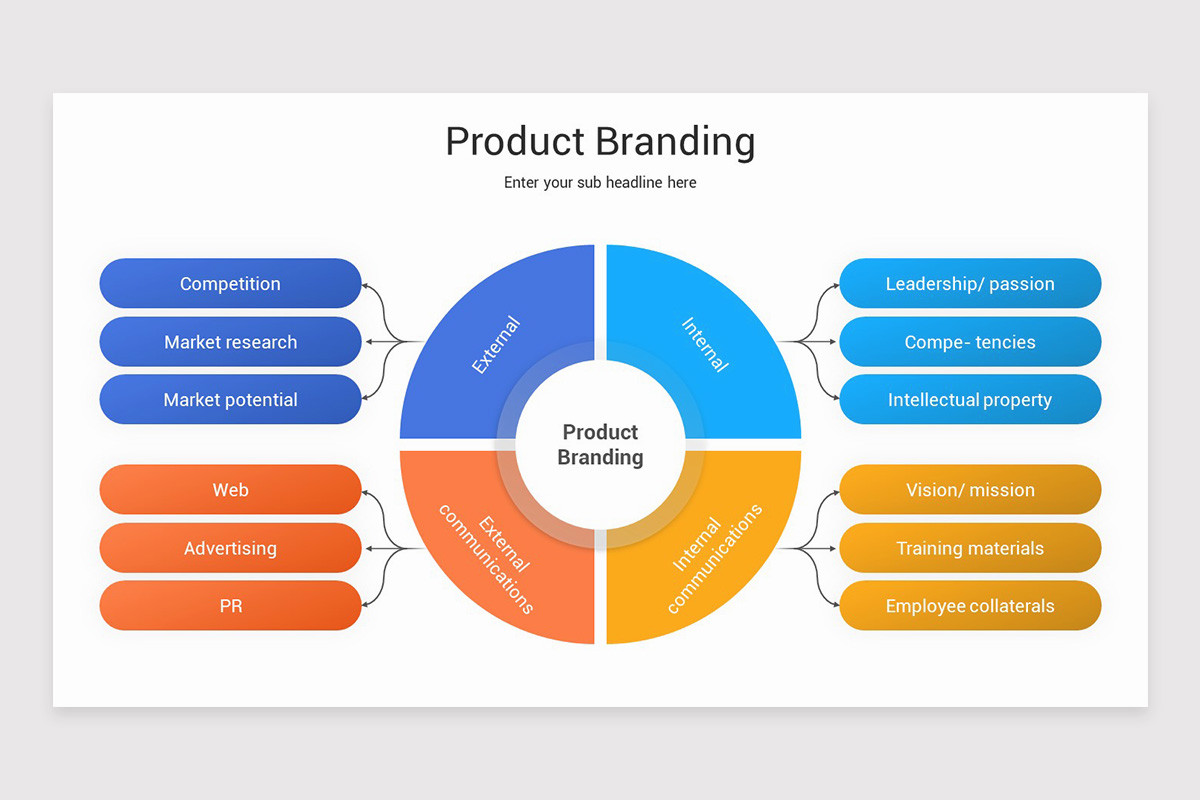 Product Branding

Enter your sub headline here

Competition

Market research

Market potential

External

Internal

Leadership/ passion

Compe- tencies

Intellectual property

Product Branding

Web

Advertising

PR

External communications

Internal communications

Vision/ mission

Training materials

Employee collaterals